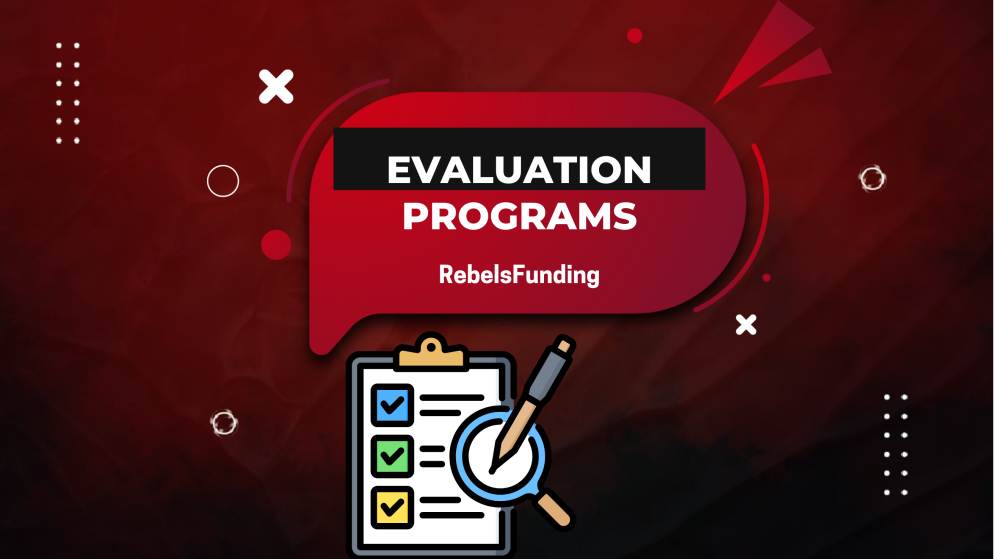 EVALUATION PROGRAMS

RebelsFunding